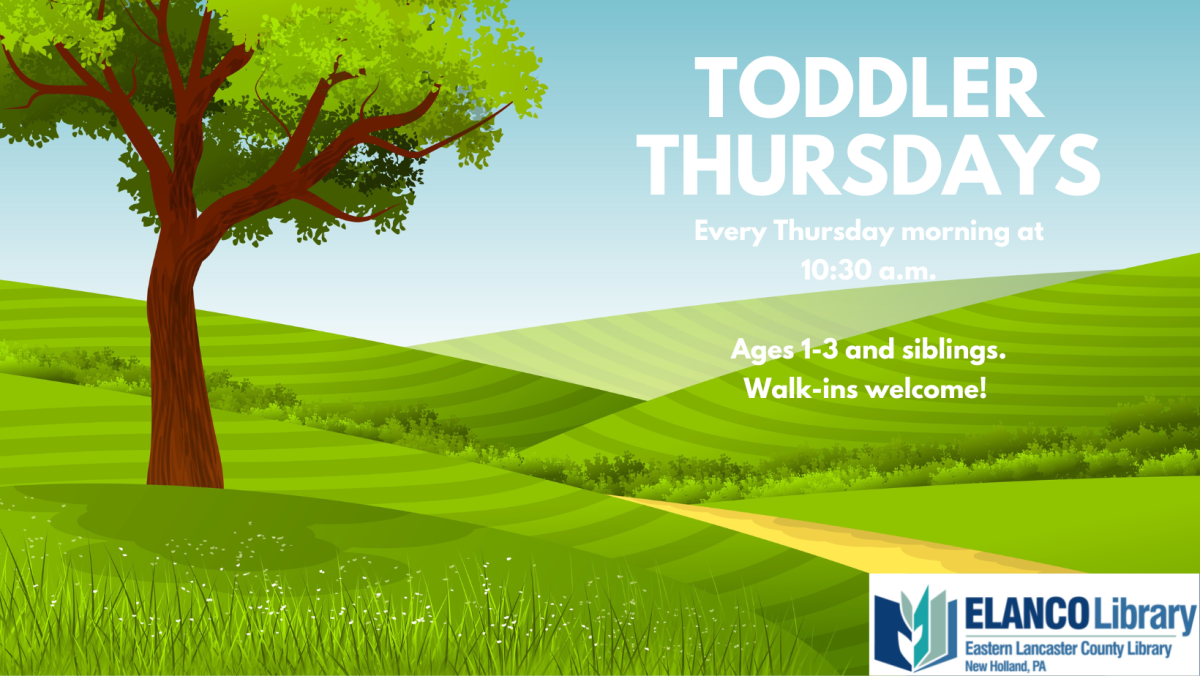 TODDLER THURSDAYS

Every Thursday morning at 10:30 a.m.

Ages 1-3 and siblings.
Walk-ins welcome!

ELANCO Library
Eastern Lancaster County Library
New Holland, PA